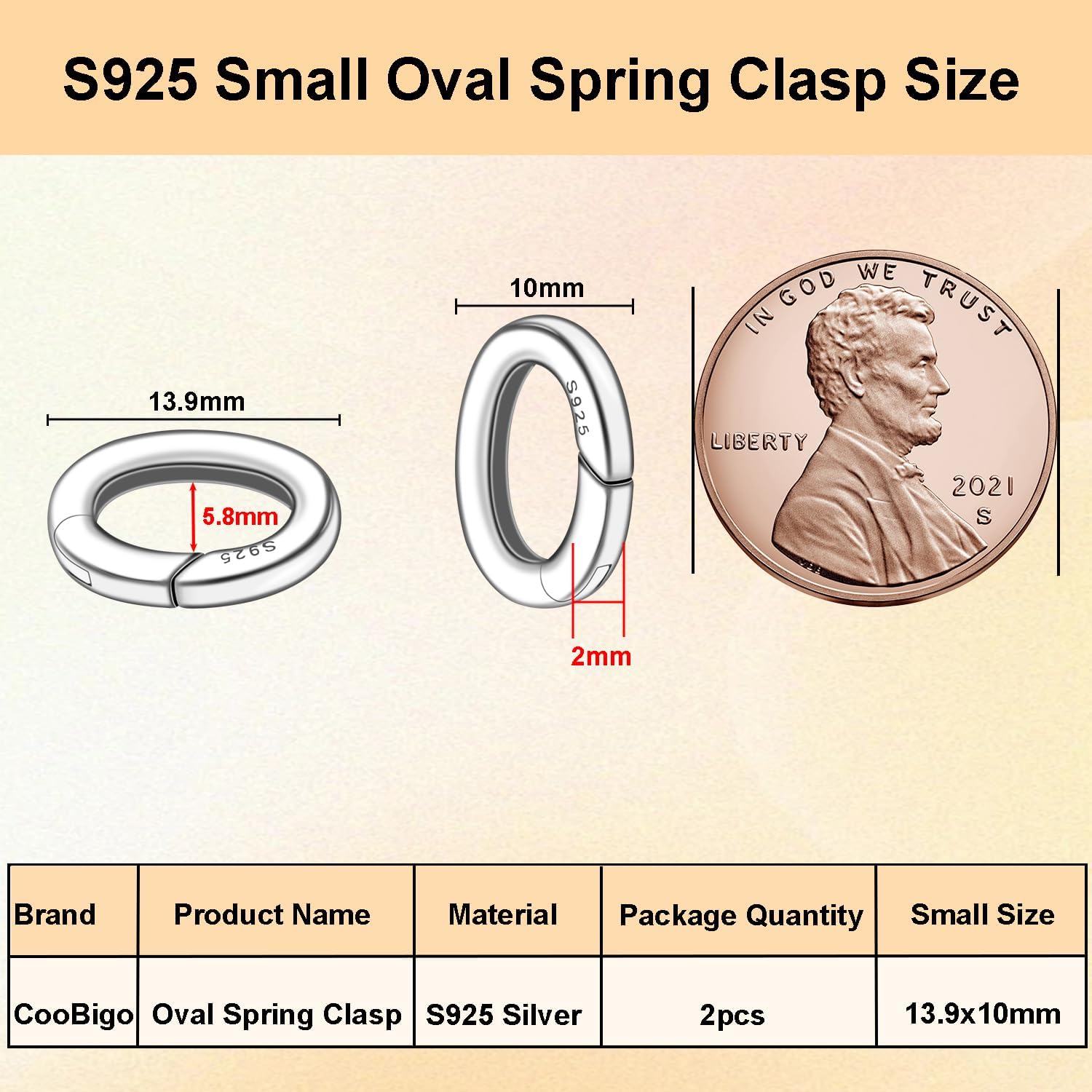 S925 Small Oval Spring Clasp Size

13.9mm

5.8mm

S925

10mm

S925

2mm

IN GOD WE TRUST

LIBERTY

2021
S

| Brand | Product Name | Material | Package Quantity | Small Size |
|---|---|---|---|---|
| CooBigo | Oval Spring Clasp | S925 Silver | 2pcs | 13.9x10mm |